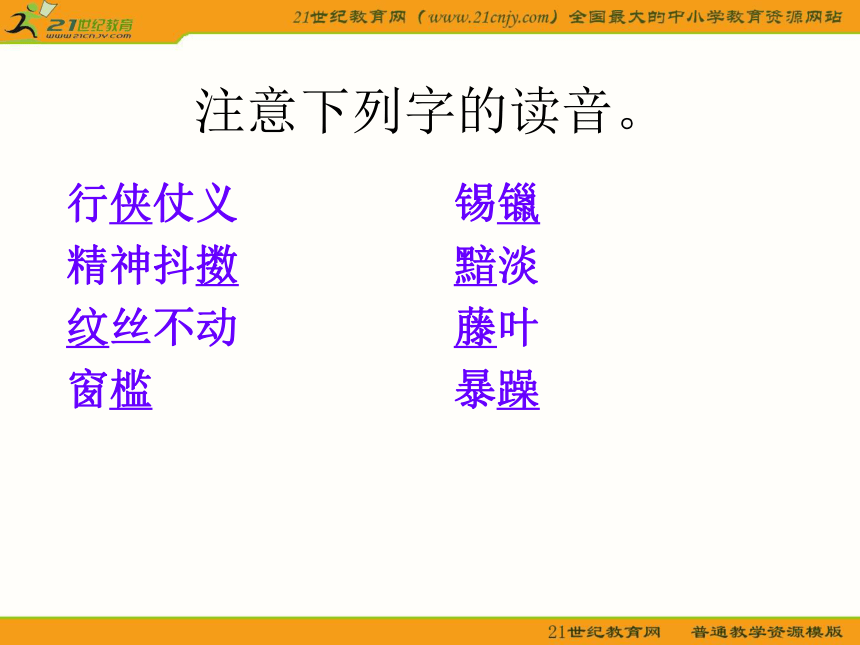 21世纪教育
www.21cnjy.com

21世纪教育网（www.21cnjy.com）全国最大的中小学教育资源网站

注意下列字的读音。

行侠仗义
精神抖擞
纹丝不动
窗槛

锡镴
黯淡
藤叶
暴躁

21世纪教育网　普通教学资源模版